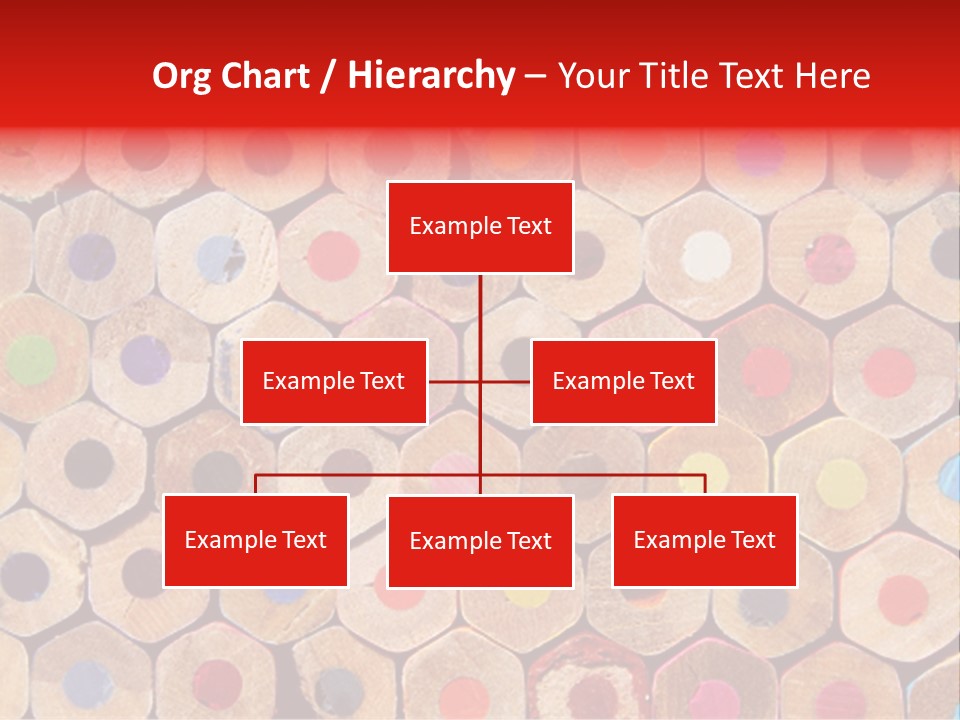 Org Chart / Hierarchy – Your Title Text Here

Example Text

Example Text

Example Text

Example Text

Example Text

Example Text